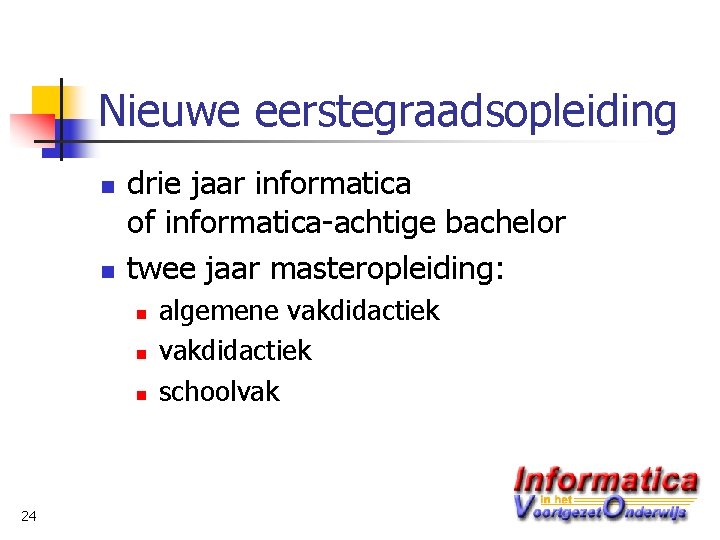 Nieuwe eerstegraadsopleiding

- drie jaar informatica of informatica-achtige bachelor
- twee jaar masteropleiding:
  - algemene vakdidactiek
  - vakdidactiek
  - schoolvak

24

Informatica in het Voortgezet Onderwijs